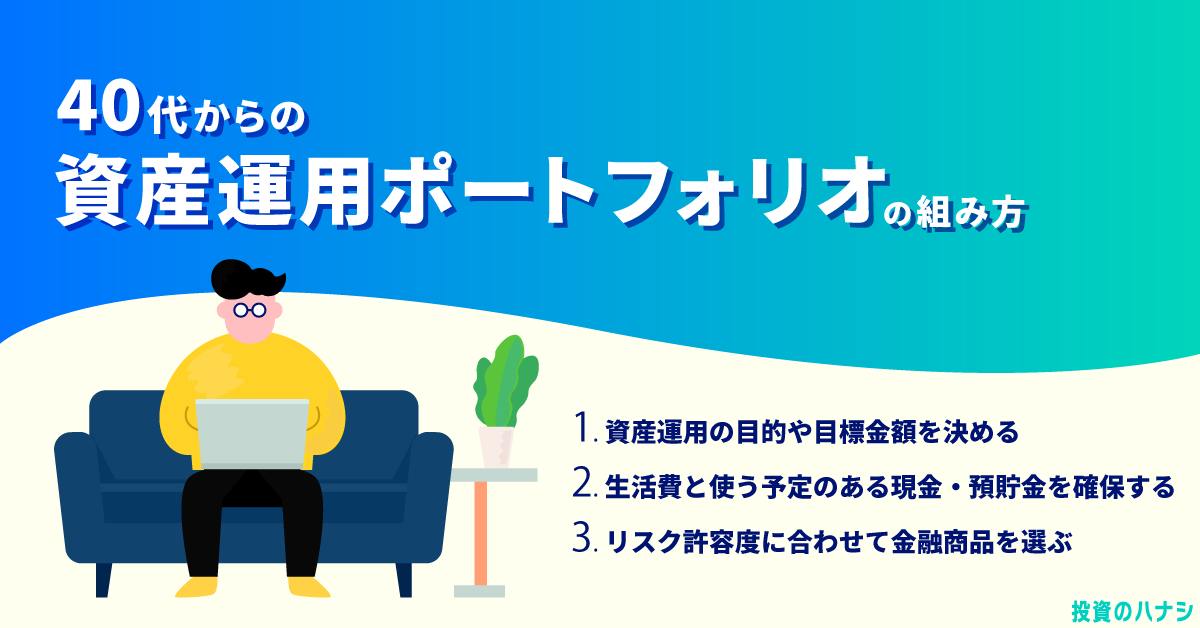 40代からの
資産運用ポートフォリオの組み方

1. 資産運用の目的や目標金額を決める
2. 生活費と使う予定のある現金・預貯金を確保する
3. リスク許容度に合わせて金融商品を選ぶ

投資のハナシ